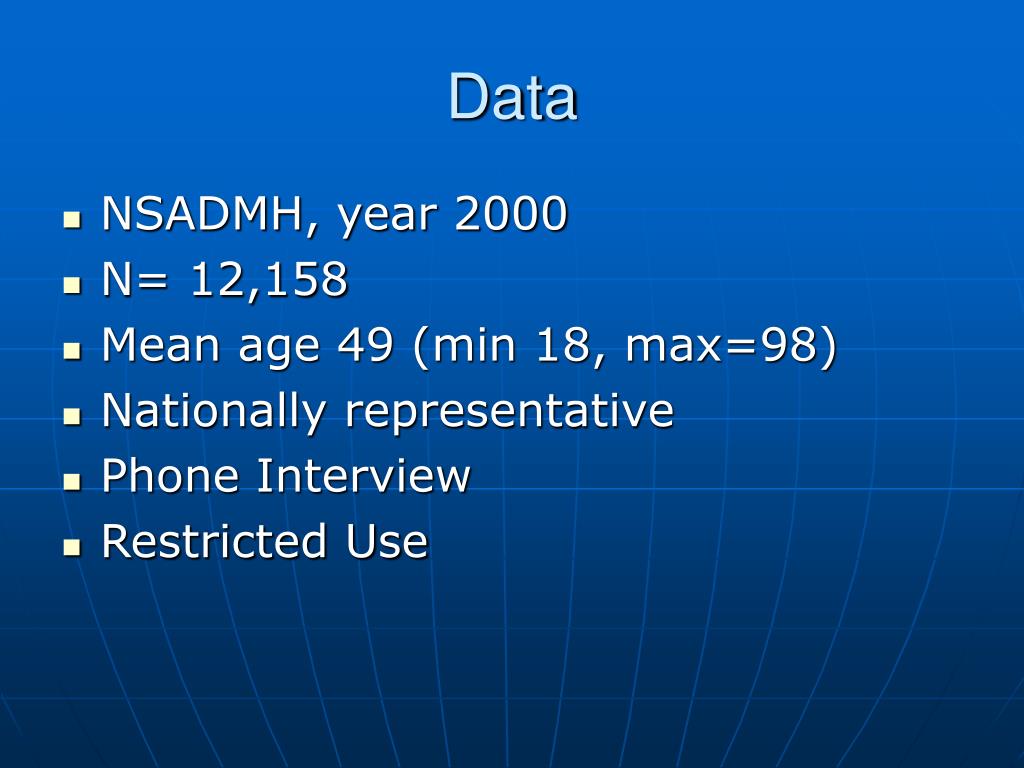 Data

- NSADMH, year 2000
- N= 12,158
- Mean age 49 (min 18, max=98)
- Nationally representative
- Phone Interview
- Restricted Use